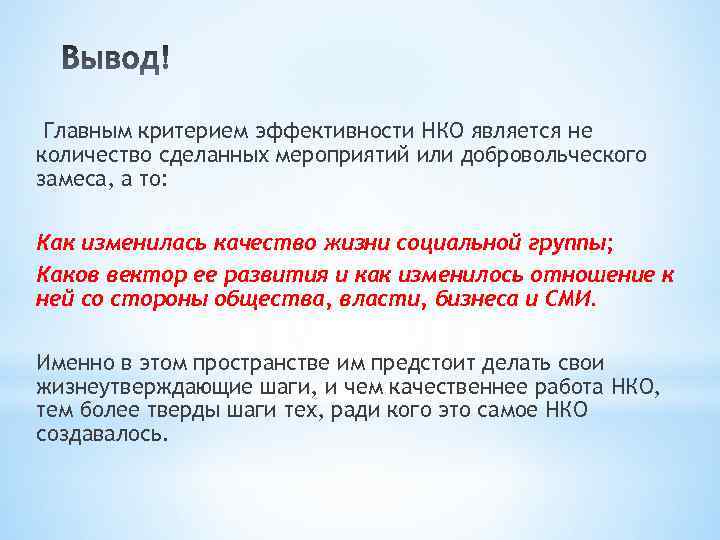 Вывод!

Главным критерием эффективности НКО является не количество сделанных мероприятий или добровольческого замеса, а то:

Как изменилась качество жизни социальной группы;

Каков вектор ее развития и как изменилось отношение к ней со стороны общества, власти, бизнеса и СМИ.

Именно в этом пространстве им предстоит делать свои жизнеутверждающие шаги, и чем качественнее работа НКО, тем более тверды шаги тех, ради кого это самое НКО создавалось.